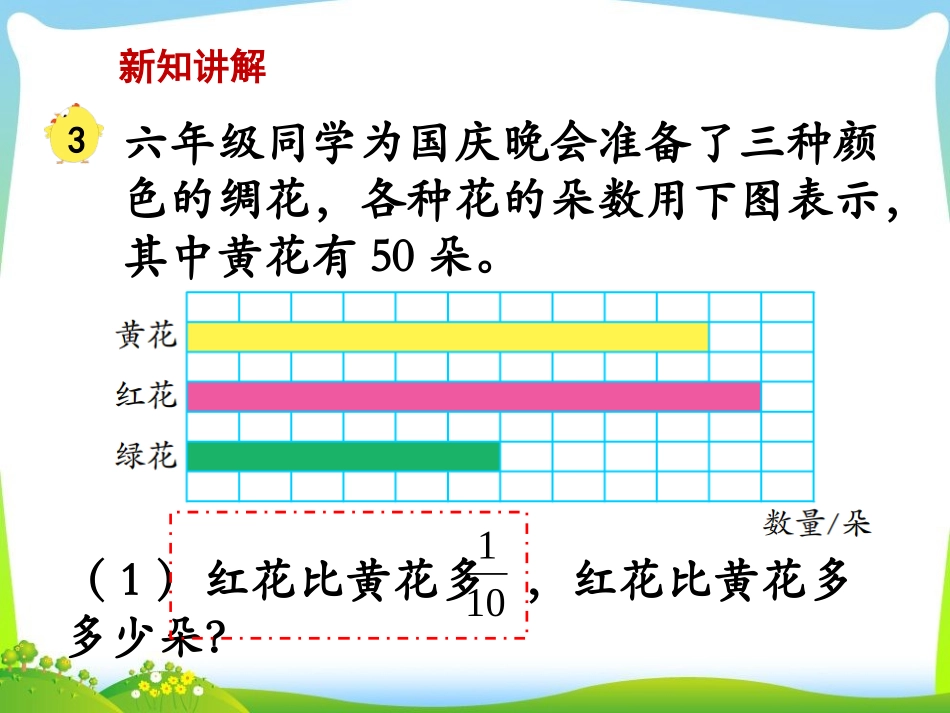 新知讲解

3 六年级同学为国庆晚会准备了三种颜色的绸花，各种花的朵数用下图表示，其中黄花有 50 朵。

黄花
红花
绿花

数量/朵

（1）红花比黄花多$\frac{1}{10}$，红花比黄花多多少朵?